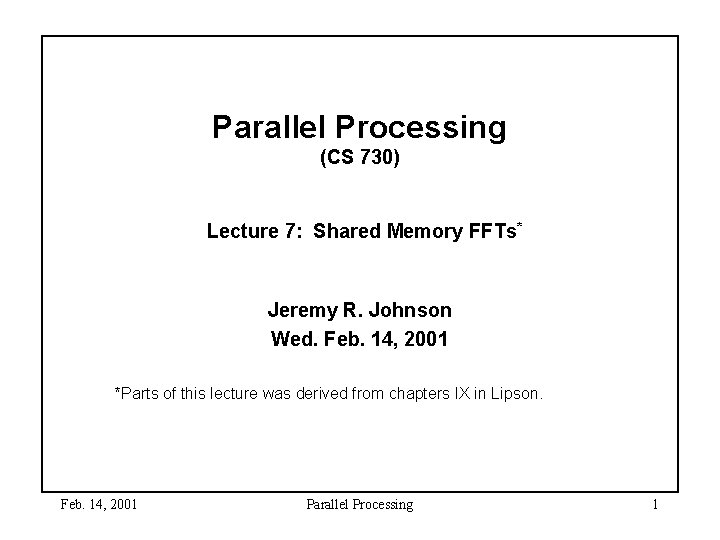 Parallel Processing
(CS 730)

Lecture 7: Shared Memory FFTs*

Jeremy R. Johnson
Wed. Feb. 14, 2001

*Parts of this lecture was derived from chapters IX in Lipson.

Feb. 14, 2001 Parallel Processing 1